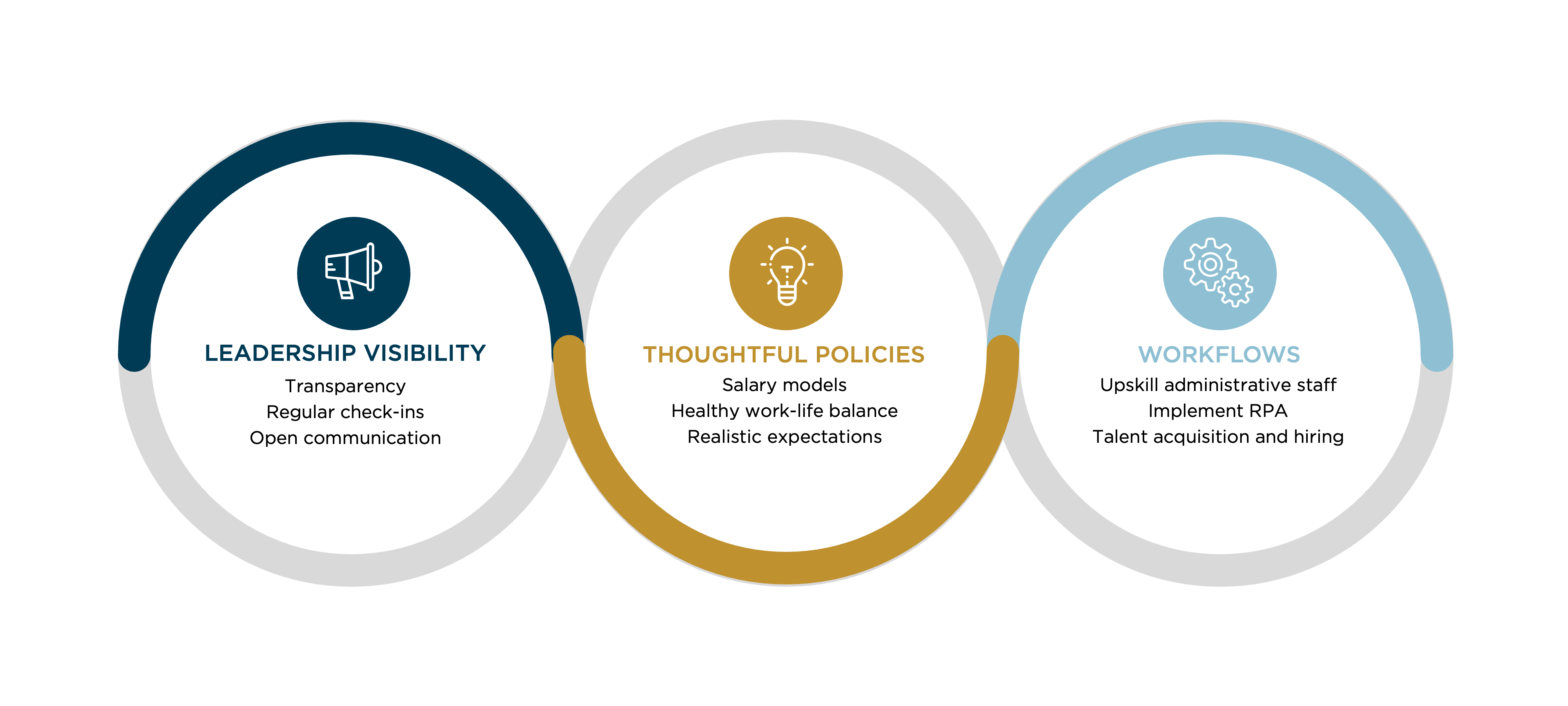 LEADERSHIP VISIBILITY
Transparency
Regular check-ins
Open communication

THOUGHTFUL POLICIES
Salary models
Healthy work-life balance
Realistic expectations

WORKFLOWS
Upskill administrative staff
Implement RPA
Talent acquisition and hiring